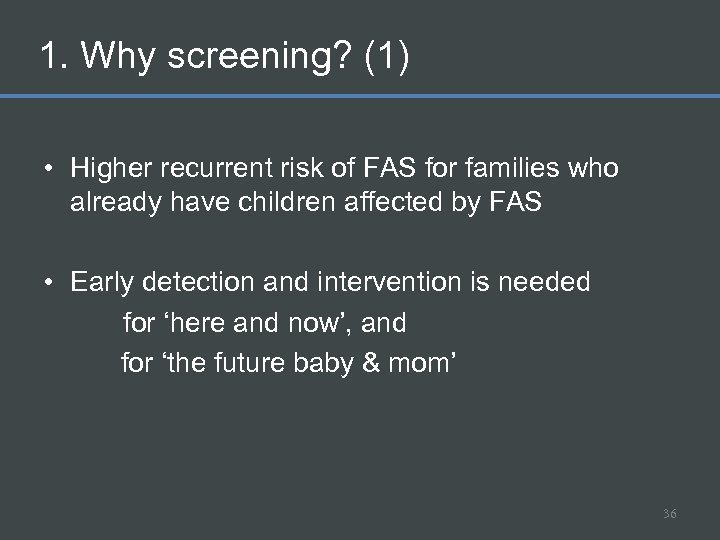 1. Why screening? (1)

• Higher recurrent risk of FAS for families who already have children affected by FAS

• Early detection and intervention is needed
for ‘here and now’, and
for ‘the future baby & mom’

36